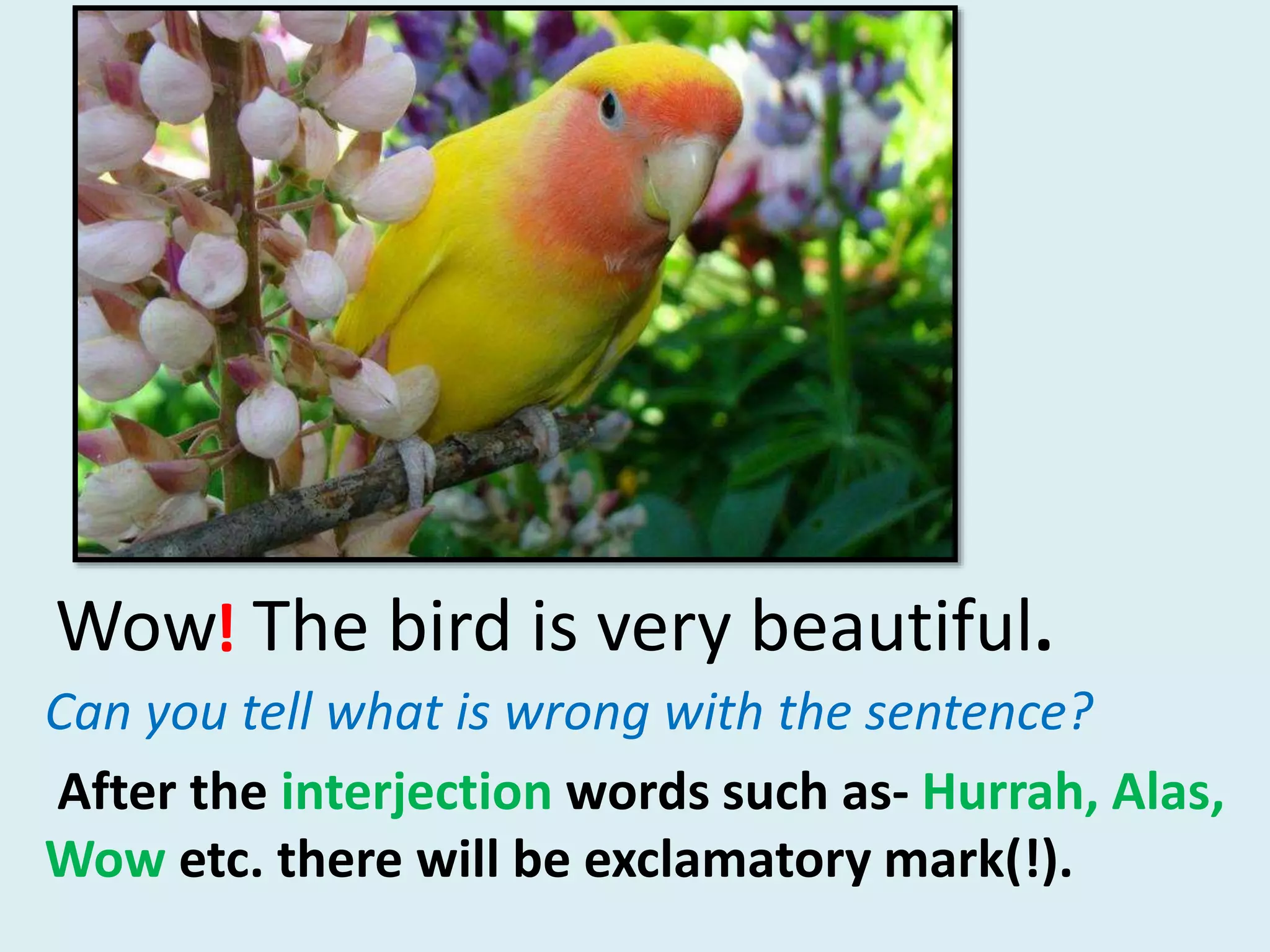 Wow! The bird is very beautiful.

Can you tell what is wrong with the sentence?

After the interjection words such as- Hurrah, Alas, Wow etc. there will be exclamatory mark(!).